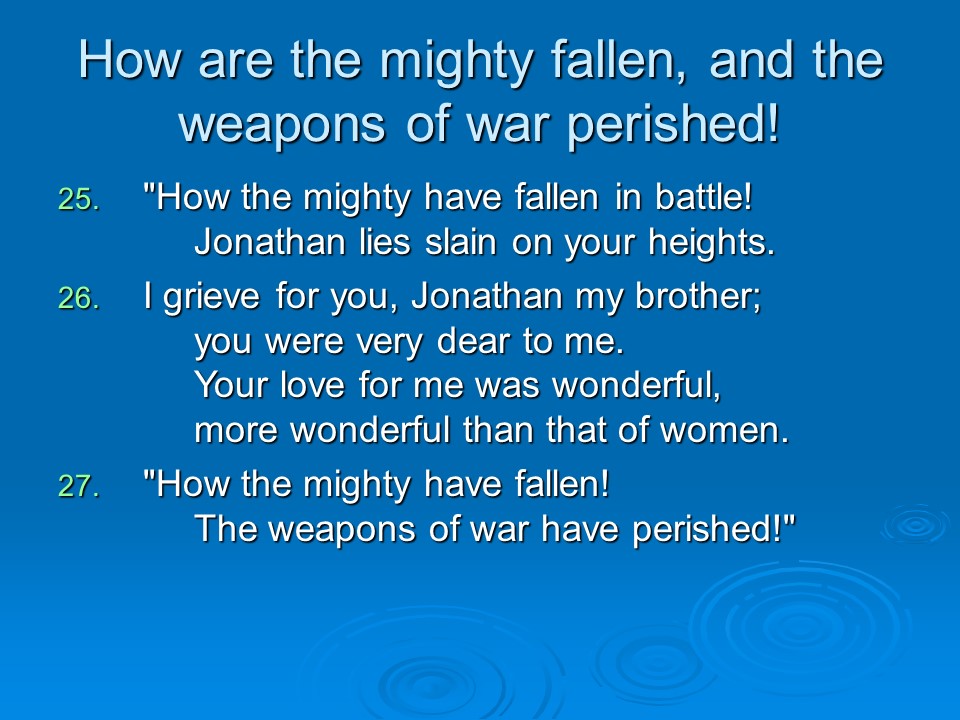 How are the mighty fallen, and the weapons of war perished!

25. "How the mighty have fallen in battle!
Jonathan lies slain on your heights.

26. I grieve for you, Jonathan my brother;
you were very dear to me.
Your love for me was wonderful,
more wonderful than that of women.

27. "How the mighty have fallen!
The weapons of war have perished!"